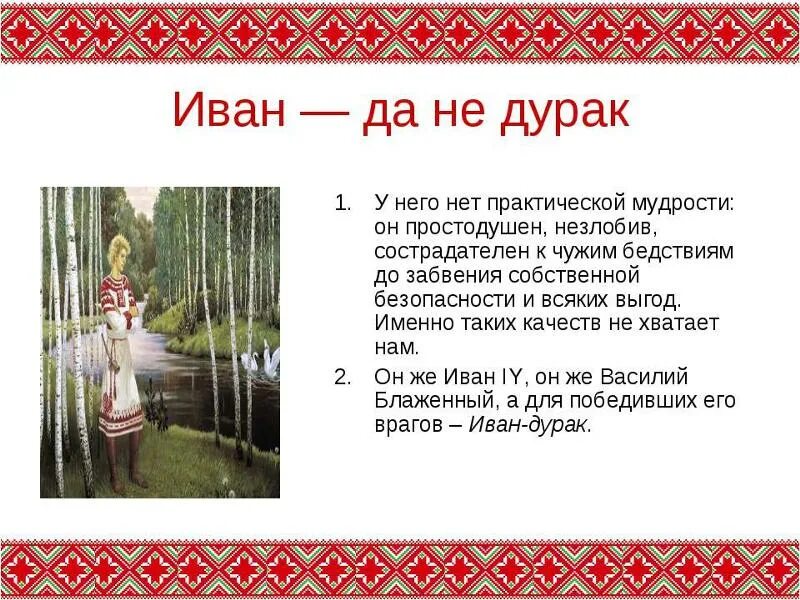 Иван — да не дурак

1. У него нет практической мудрости: он простодушен, незлобив, сострадателен к чужим бедствиям до забвения собственной безопасности и всяких выгод. Именно таких качеств не хватает нам.

2. Он же Иван IY, он же Василий Блаженный, а для победивших его врагов – Иван-дурак.